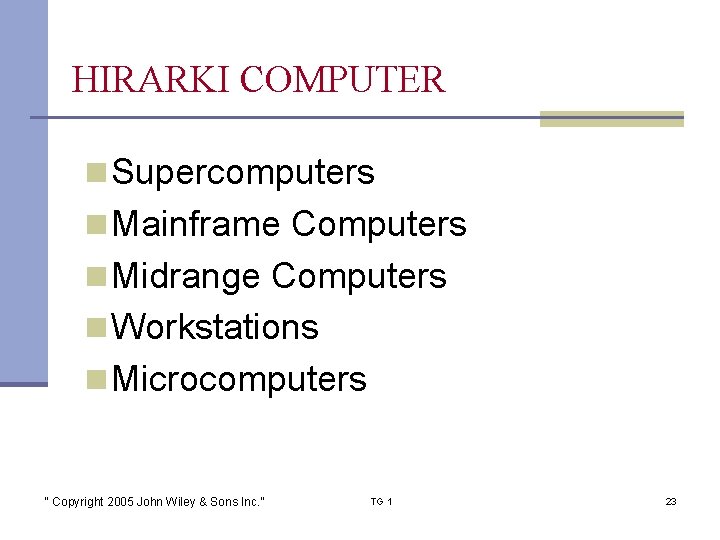 HIRARKI COMPUTER

Supercomputers
Mainframe Computers
Midrange Computers
Workstations
Microcomputers

" Copyright 2005 John Wiley & Sons Inc." TG 1 23